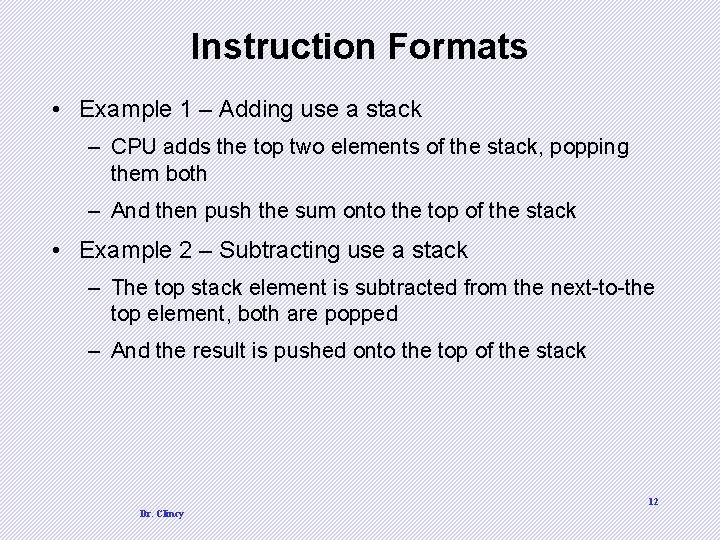 Instruction Formats

• Example 1 – Adding use a stack
– CPU adds the top two elements of the stack, popping them both
– And then push the sum onto the top of the stack

• Example 2 – Subtracting use a stack
– The top stack element is subtracted from the next-to-the top element, both are popped
– And the result is pushed onto the top of the stack

Dr. Clincy

12